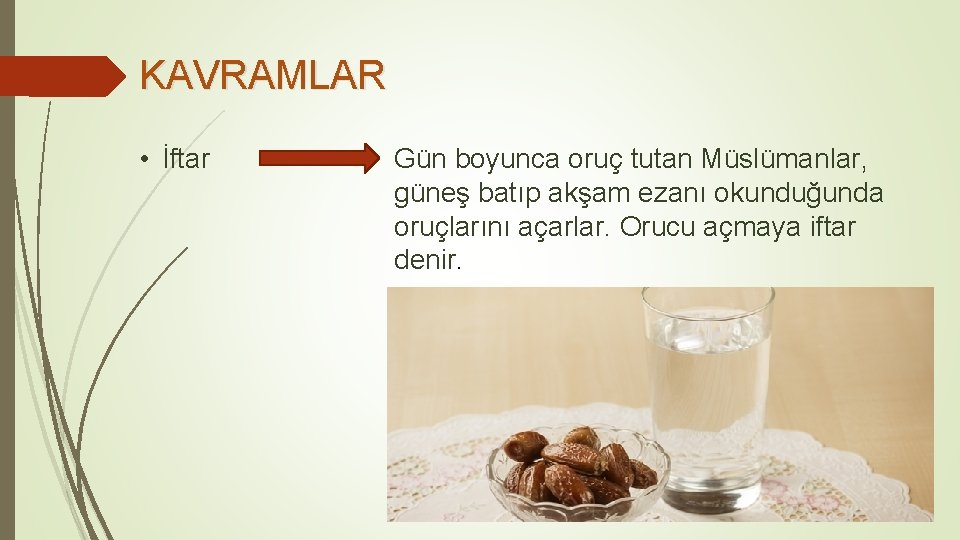 KAVRAMLAR

• İftar

Gün boyunca oruç tutan Müslümanlar, güneş batıp akşam ezanı okunduğunda oruçlarını açarlar. Orucu açmaya iftar denir.